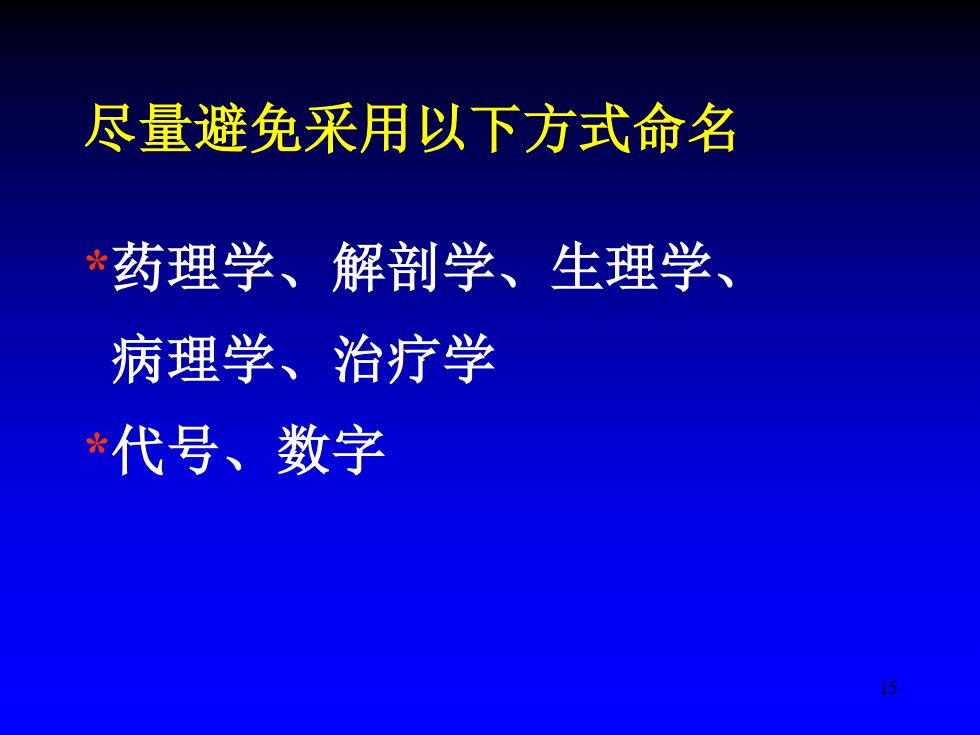 尽量避免采用以下方式命名

*药理学、解剖学、生理学、病理学、治疗学

*代号、数字

15